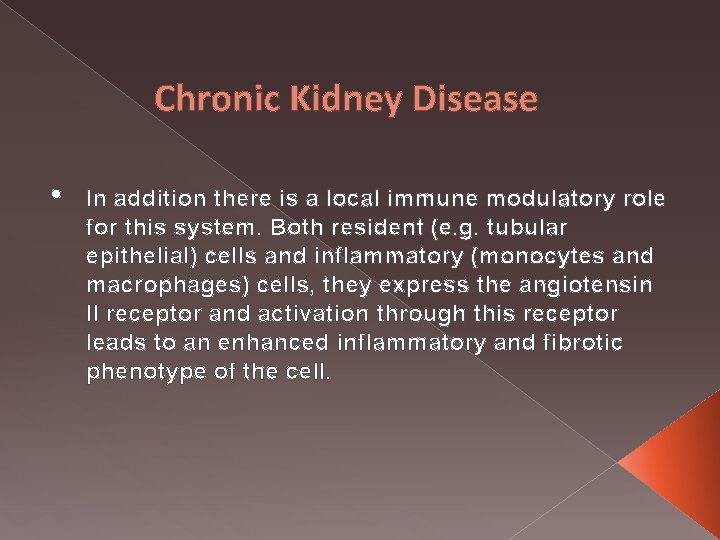 Chronic Kidney Disease

• In addition there is a local immune modulatory role for this system. Both resident (e.g. tubular epithelial) cells and inflammatory (monocytes and macrophages) cells, they express the angiotensin II receptor and activation through this receptor leads to an enhanced inflammatory and fibrotic phenotype of the cell.